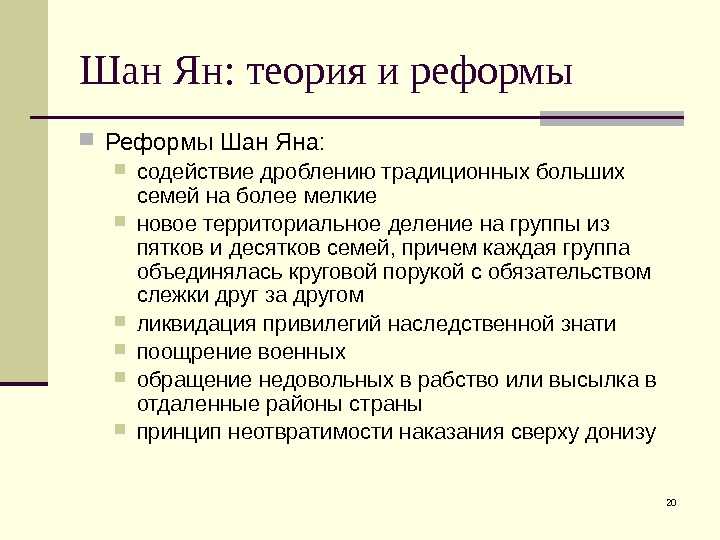 Шан Ян: теория и реформы

Реформы Шан Яна:

содействие дроблению традиционных больших семей на более мелкие

новое территориальное деление на группы из пятков и десятков семей, причем каждая группа объединялась круговой порукой с обязательством слежки друг за другом

ликвидация привилегий наследственной знати

поощрение военных

обращение недовольных в рабство или высылка в отдаленные районы страны

принцип неотвратимости наказания сверху донизу

20